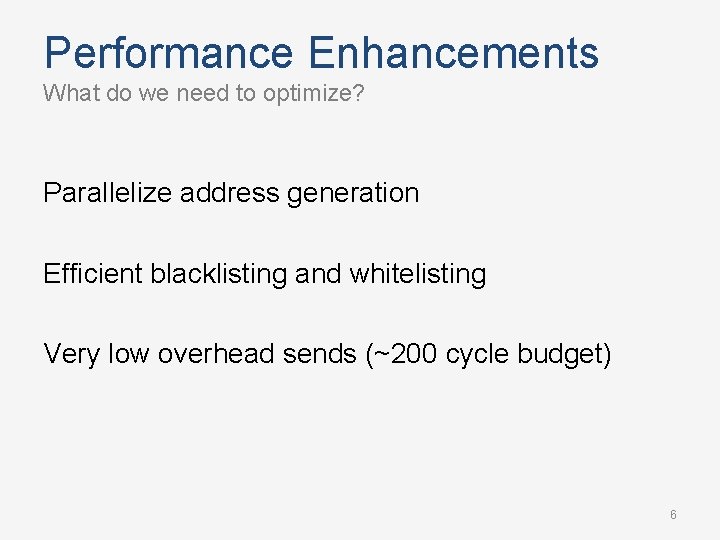 Performance Enhancements
What do we need to optimize?

Parallelize address generation

Efficient blacklisting and whitelisting

Very low overhead sends (~200 cycle budget)

6